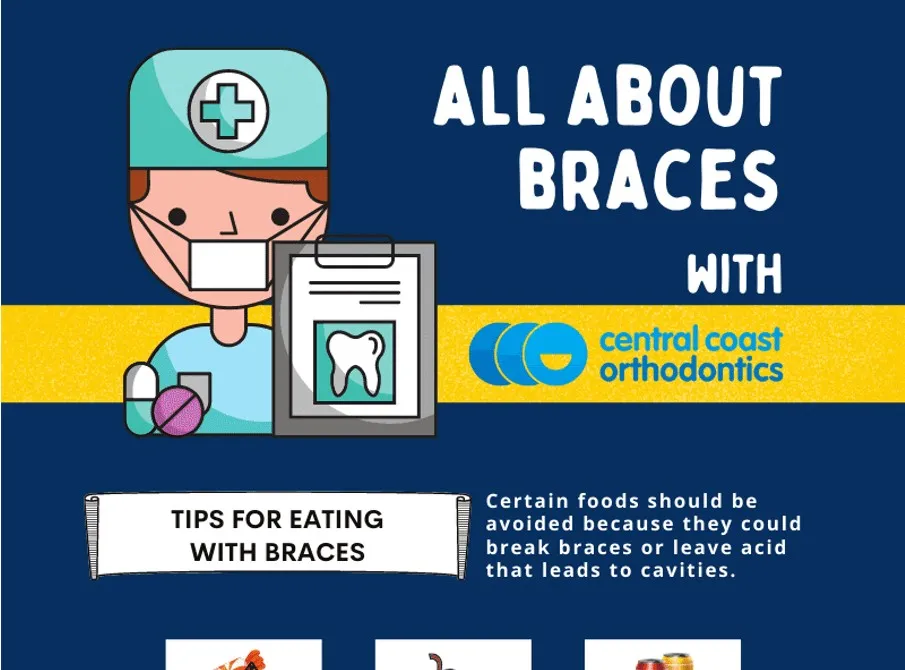 ALL ABOUT BRACES

WITH

central coast orthodontics

TIPS FOR EATING WITH BRACES

Certain foods should be avoided because they could break braces or leave acid that leads to cavities.